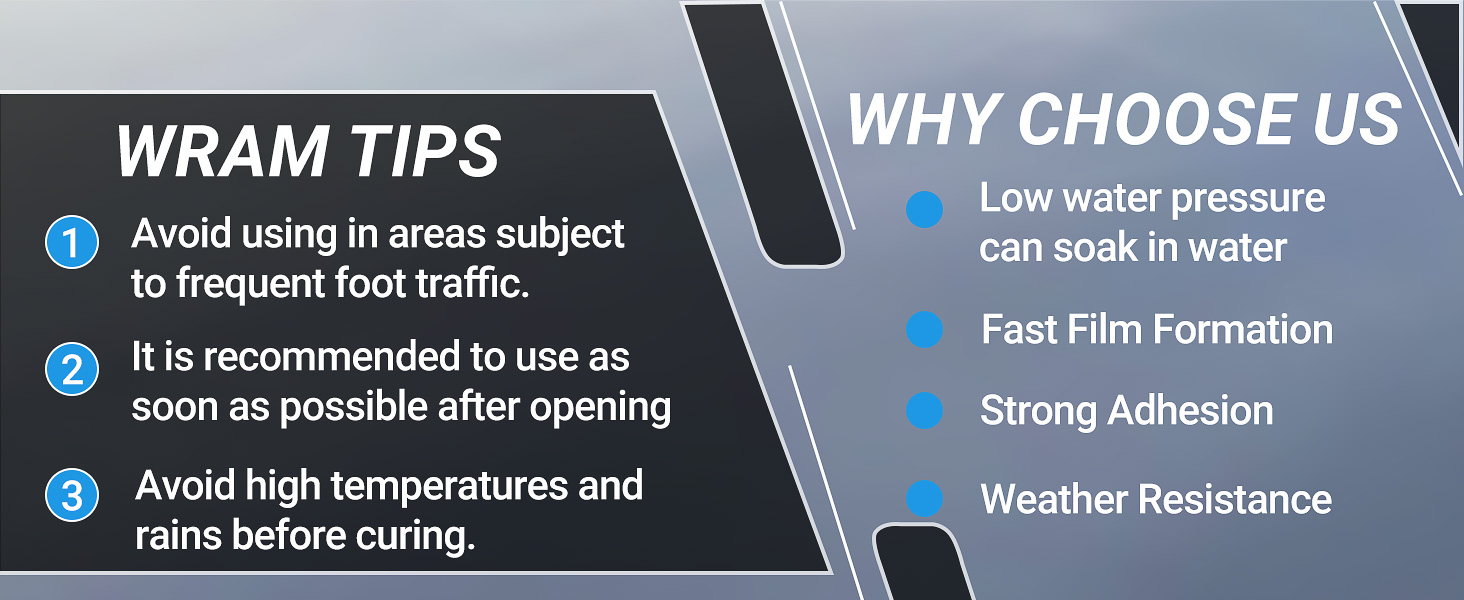 WRAM TIPS

1 Avoid using in areas subject to frequent foot traffic.

2 It is recommended to use as soon as possible after opening

3 Avoid high temperatures and rains before curing.

WHY CHOOSE US

Low water pressure can soak in water

Fast Film Formation

Strong Adhesion

Weather Resistance